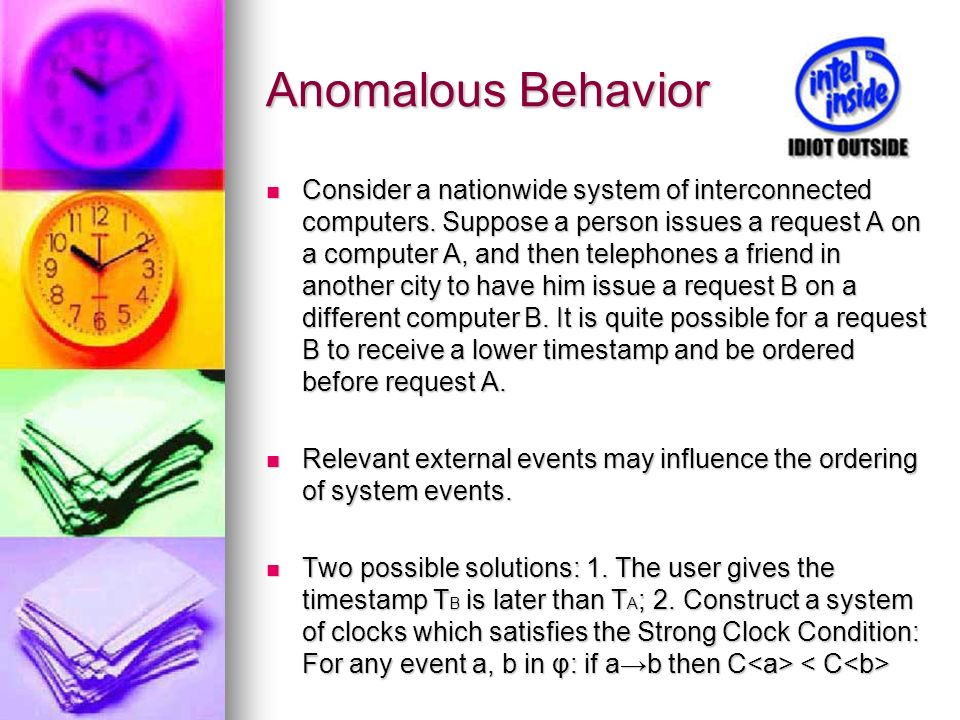 Anomalous Behavior

intel inside

IDIOT OUTSIDE

Consider a nationwide system of interconnected computers. Suppose a person issues a request A on a computer A, and then telephones a friend in another city to have him issue a request B on a different computer B. It is quite possible for a request B to receive a lower timestamp and be ordered before request A.

Relevant external events may influence the ordering of system events.

Two possible solutions: 1. The user gives the timestamp $T_B$ is later than $T_A$; 2. Construct a system of clocks which satisfies the Strong Clock Condition: For any event a, b in φ: if a→b then C<a> < C<b>